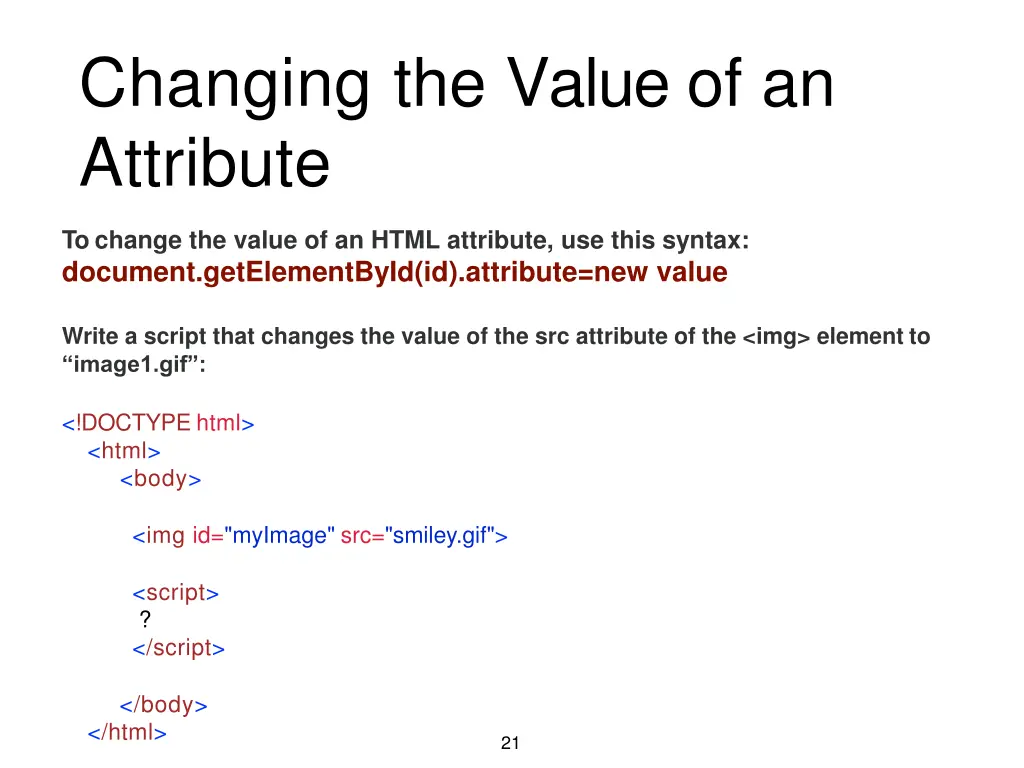 Changing the Value of an Attribute

To change the value of an HTML attribute, use this syntax:
document.getElementById(id).attribute=new value

Write a script that changes the value of the src attribute of the <img> element to “image1.gif”:

<!DOCTYPE html>
<html>
<body>

<img id="myImage" src="smiley.gif">

<script>
?
</script>

</body>
</html>

21